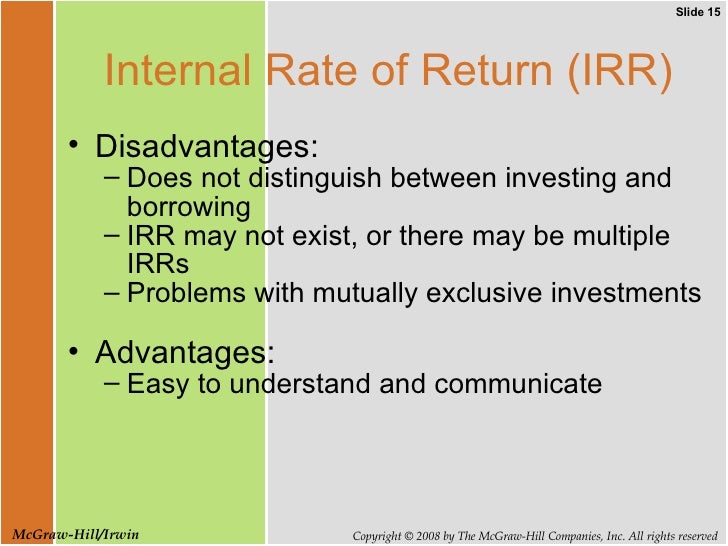 Slide 15

Internal Rate of Return (IRR)

• Disadvantages:
– Does not distinguish between investing and borrowing
– IRR may not exist, or there may be multiple IRRs
– Problems with mutually exclusive investments

• Advantages:
– Easy to understand and communicate

McGraw-Hill/Irwin

Copyright © 2008 by The McGraw-Hill Companies, Inc. All rights reserved